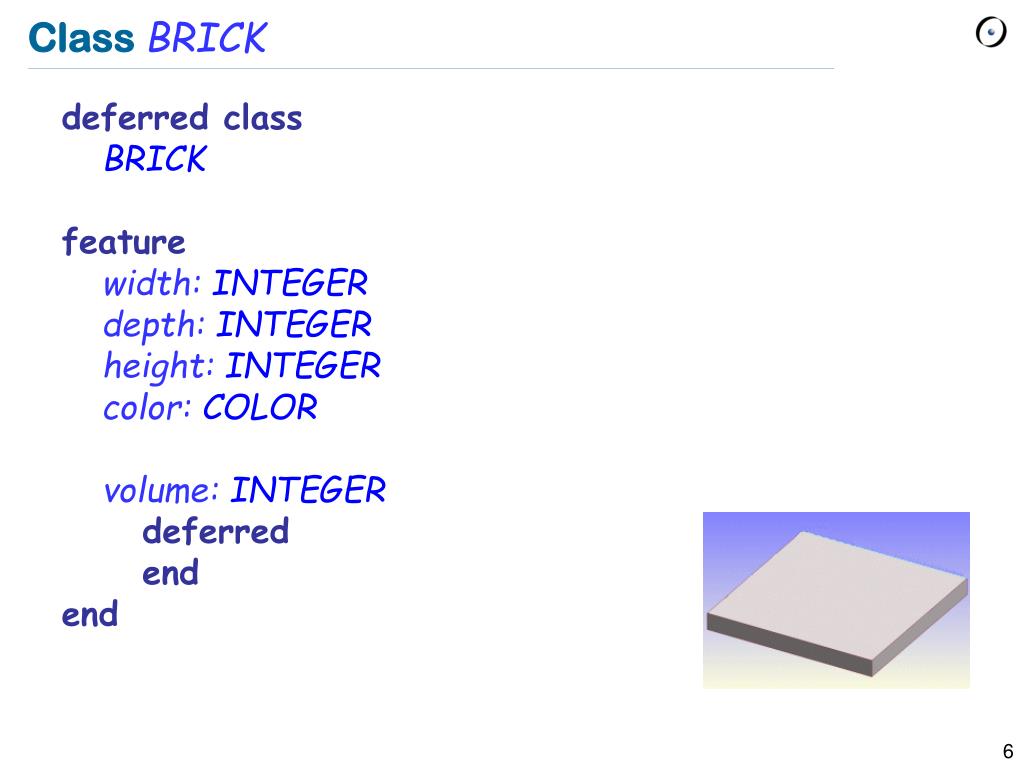 Class BRICK

deferred class
BRICK

feature
width: INTEGER
depth: INTEGER
height: INTEGER
color: COLOR

volume: INTEGER
deferred
end
end

6